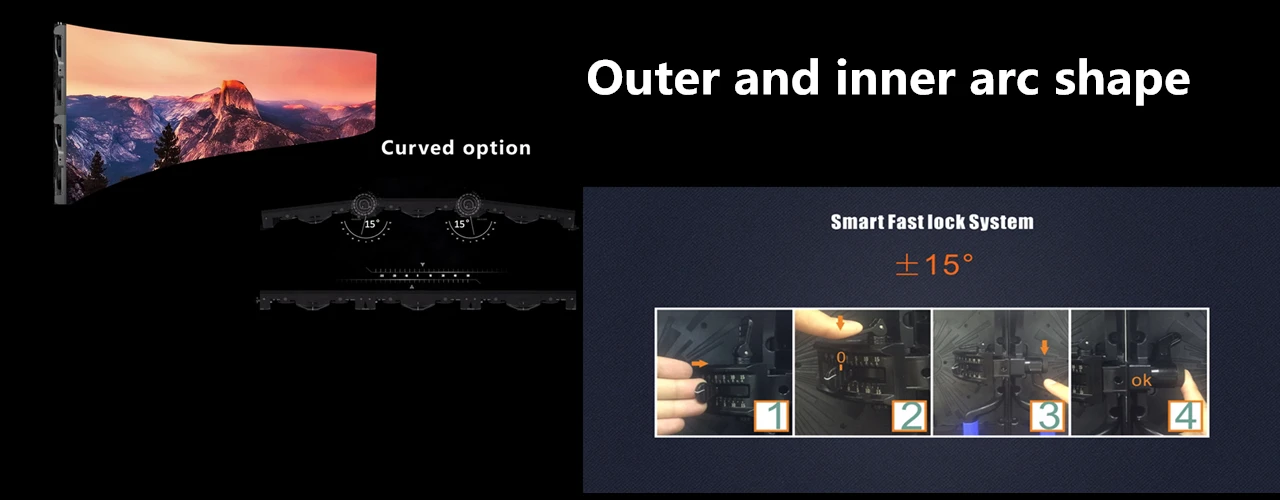 Outer and inner arc shape

Curved option

15°

15°

Smart Fast lock System

±15°

1

0

2

3

ok

4